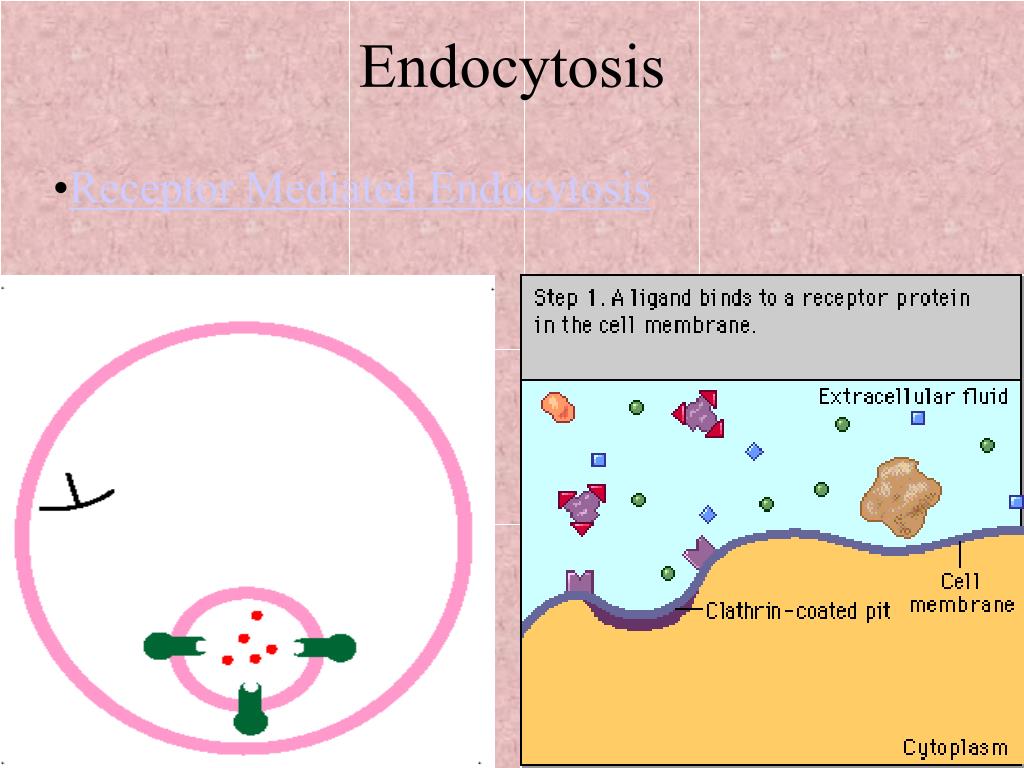 Endocytosis

•Receptor Mediated Endocytosis

Step 1. A ligand binds to a receptor protein in the cell membrane.

Extracellular fluid

Cell membrane

Clathrin-coated pit

Cytoplasm